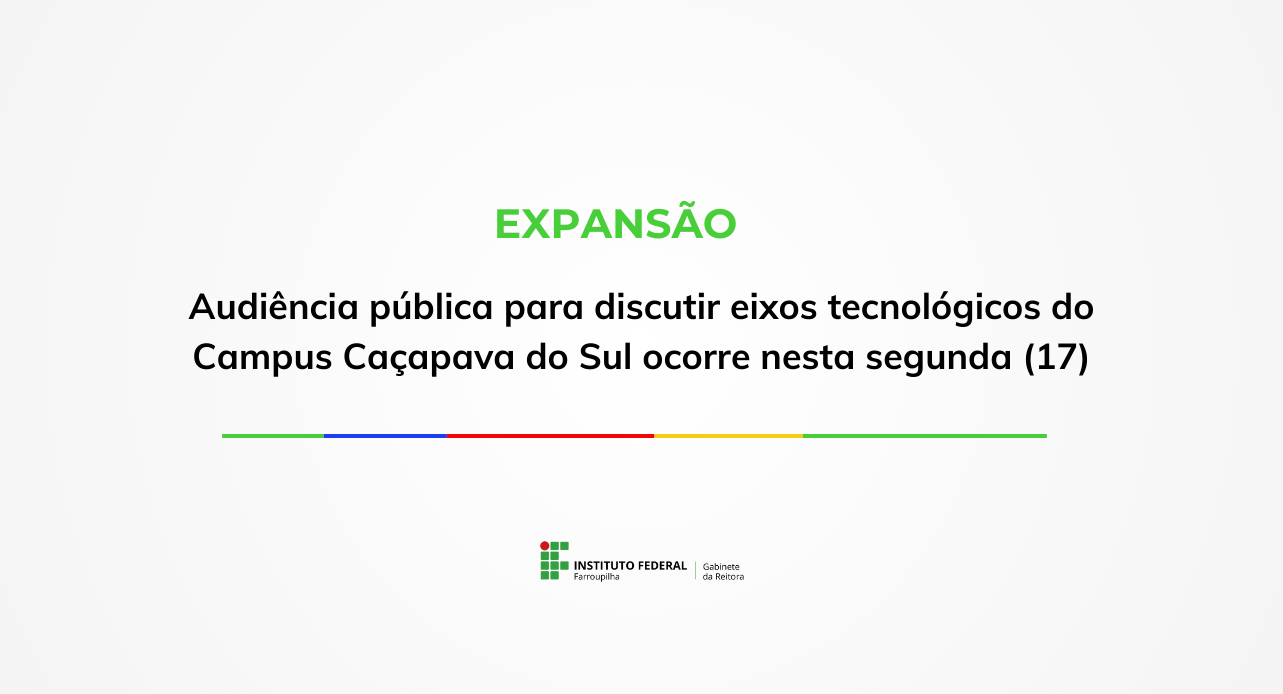 EXPANSÃO

Audiência pública para discutir eixos tecnológicos do Campus Caçapava do Sul ocorre nesta segunda (17)

INSTITUTO FEDERAL
Farroupilha

Gabinete
da Reitora